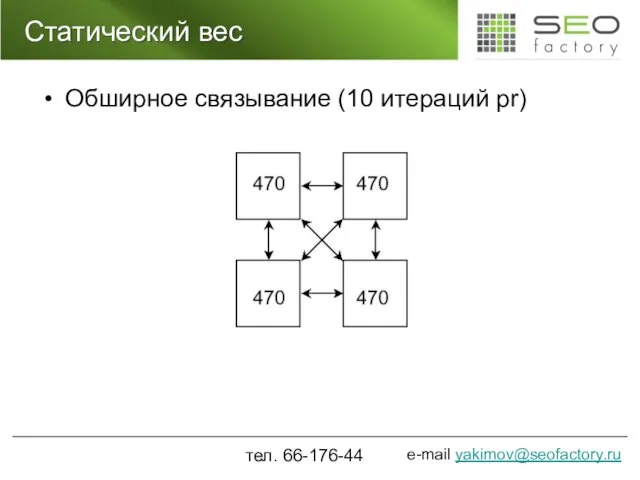 Статический вес

SEO factory

• Обширное связывание (10 итераций pr)

470
470
470
470

тел. 66-176-44
e-mail yakimov@seofactory.ru